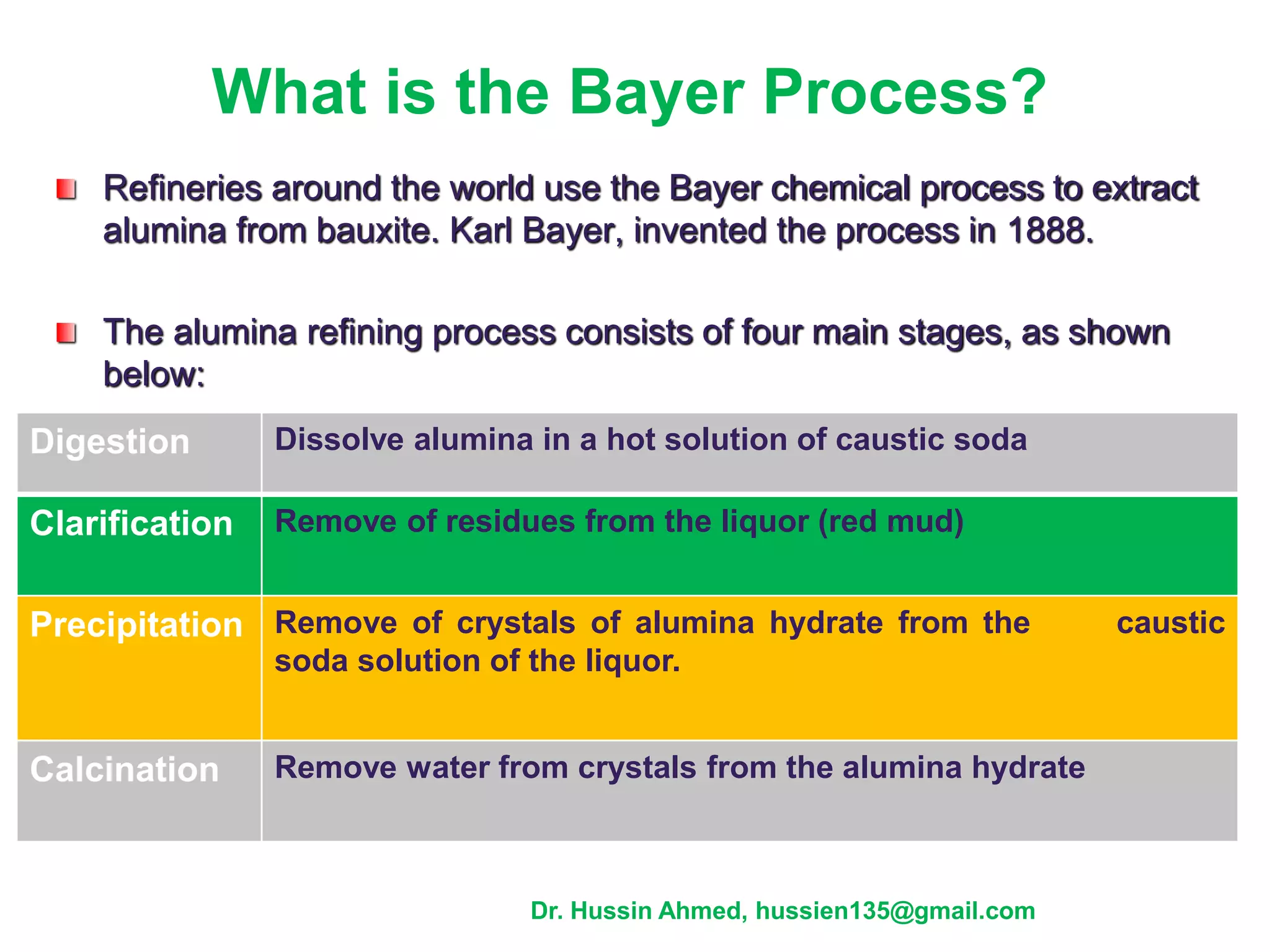 What is the Bayer Process?

Refineries around the world use the Bayer chemical process to extract alumina from bauxite. Karl Bayer, invented the process in 1888.

The alumina refining process consists of four main stages, as shown below:

| Digestion | Dissolve alumina in a hot solution of caustic soda |
|---|---|
| Clarification | Remove of residues from the liquor (red mud) |
| Precipitation | Remove of crystals of alumina hydrate from the caustic soda solution of the liquor. |
| Calcination | Remove water from crystals from the alumina hydrate |

Dr. Hussin Ahmed, hussien135@gmail.com